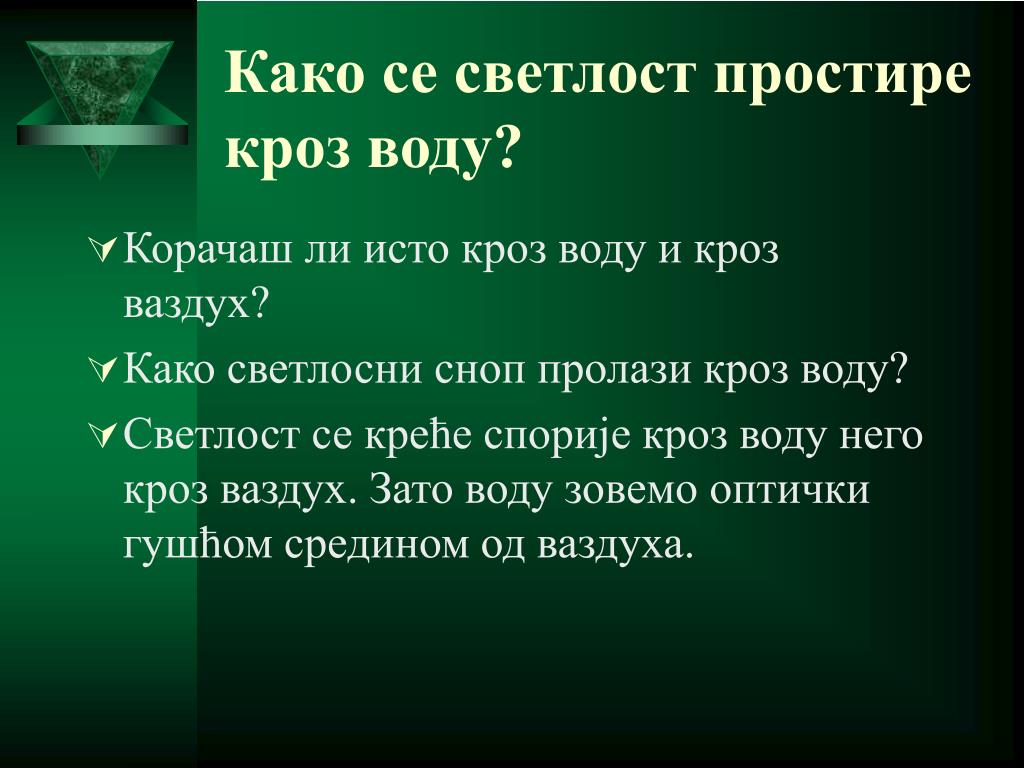 Како се светлост простире кроз воду?

Корачаш ли исто кроз воду и кроз ваздух?

Како светлосни сноп пролази кроз воду?

Светлост се креће спорије кроз воду него кроз ваздух. Зато воду зовемо оптички гушћом средином од ваздуха.